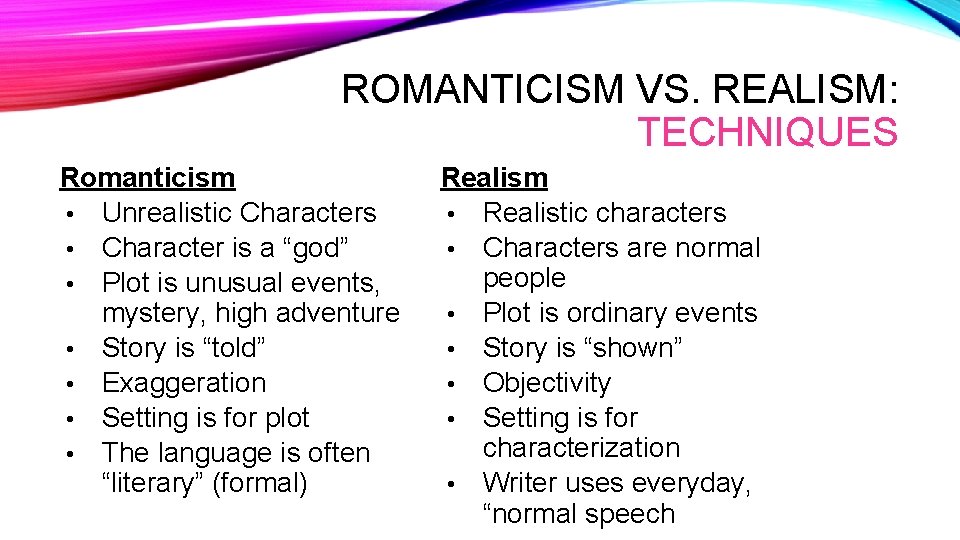 ROMANTICISM VS. REALISM:
TECHNIQUES

Romanticism
• Unrealistic Characters
• Character is a “god”
• Plot is unusual events, mystery, high adventure
• Story is “told”
• Exaggeration
• Setting is for plot
• The language is often “literary” (formal)

Realism
• Realistic characters
• Characters are normal people
• Plot is ordinary events
• Story is “shown”
• Objectivity
• Setting is for characterization
• Writer uses everyday, “normal speech